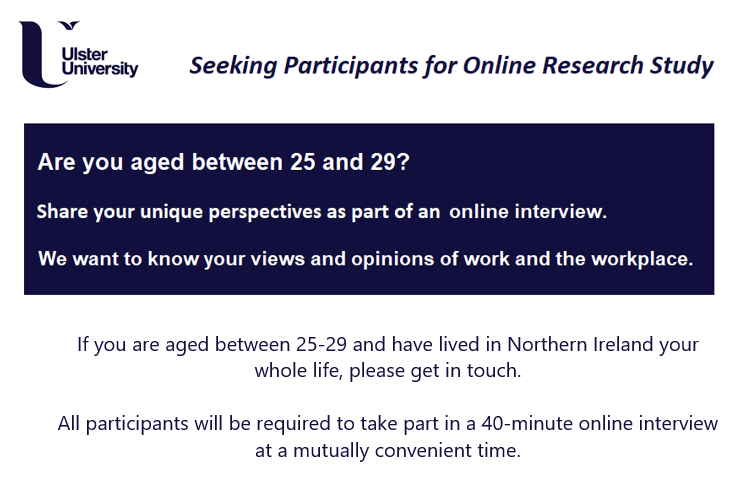 Ulster University

Seeking Participants for Online Research Study

Are you aged between 25 and 29?

Share your unique perspectives as part of an online interview.

We want to know your views and opinions of work and the workplace.

If you are aged between 25-29 and have lived in Northern Ireland your whole life, please get in touch.

All participants will be required to take part in a 40-minute online interview at a mutually convenient time.